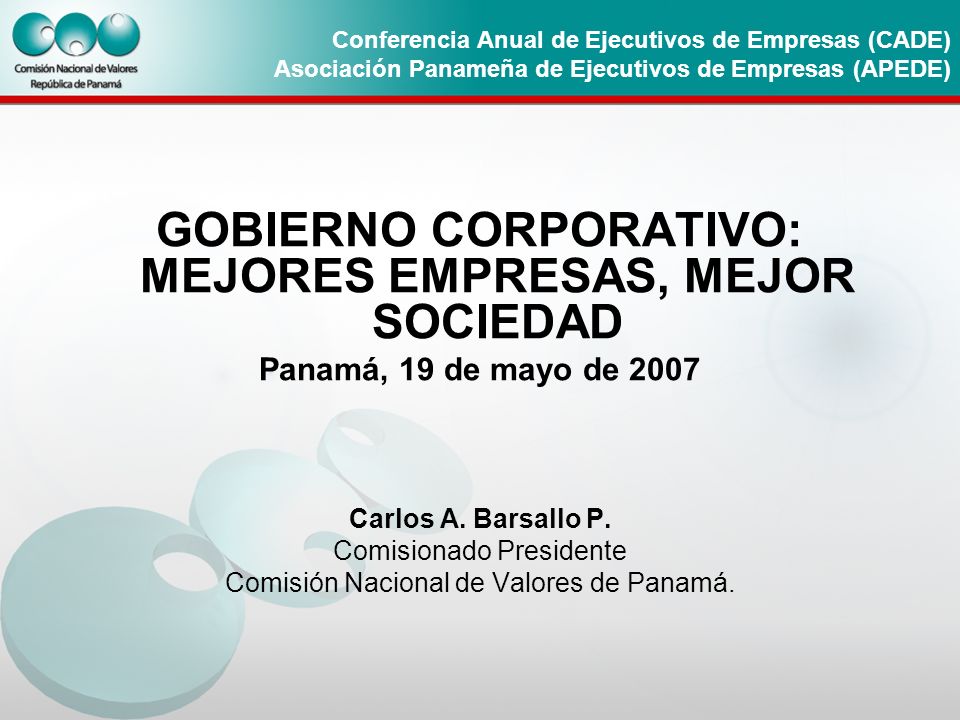 Comisión Nacional de Valores
República de Panamá

Conferencia Anual de Ejecutivos de Empresas (CADE)
Asociación Panameña de Ejecutivos de Empresas (APEDE)

GOBIERNO CORPORATIVO: MEJORES EMPRESAS, MEJOR SOCIEDAD
Panamá, 19 de mayo de 2007

Carlos A. Barsallo P.
Comisionado Presidente
Comisión Nacional de Valores de Panamá.